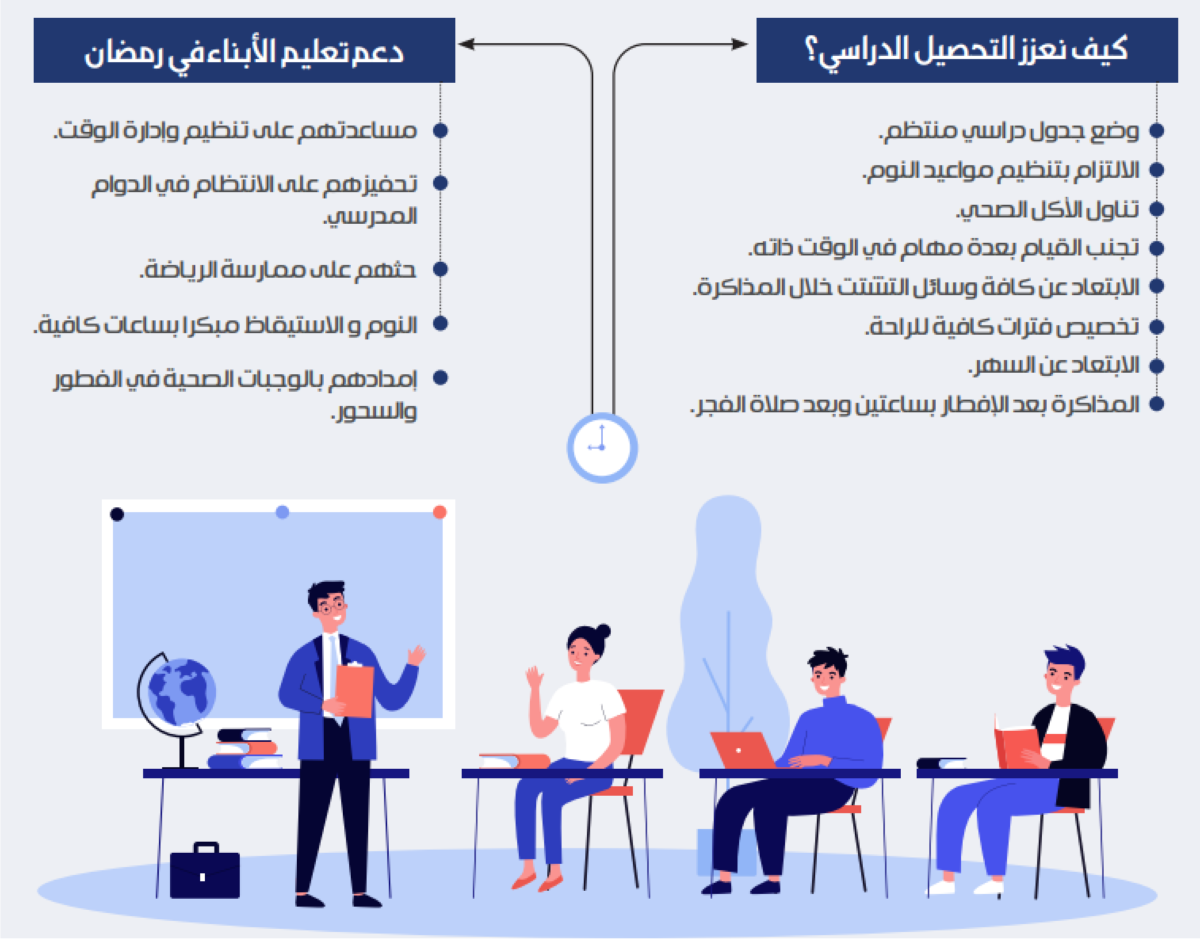 كيف نعزز التحصيل الدراسي؟

وضع جدول دراسي منتظم.

الالتزام بتنظيم مواعيد النوم.

تناول الأكل الصحي.

تجنب القيام بعدة مهام في الوقت ذاته.

الابتعاد عن كافة وسائل التشتت خلال المذاكرة.

تخصيص فترات كافية للراحة.

الابتعاد عن السهر.

المذاكرة بعد الإفطار بساعتين وبعد صلاة الفجر.

دعم تعليم الأبناء في رمضان

مساعدتهم على تنظيم وإدارة الوقت.

تحفيزهم على الانتظام في الدوام المدرسي.

حثهم على ممارسة الرياضة.

النوم و الاستيقاظ مبكرا بساعات كافية.

إمدادهم بالوجبات الصحية في الفطور والسحور.